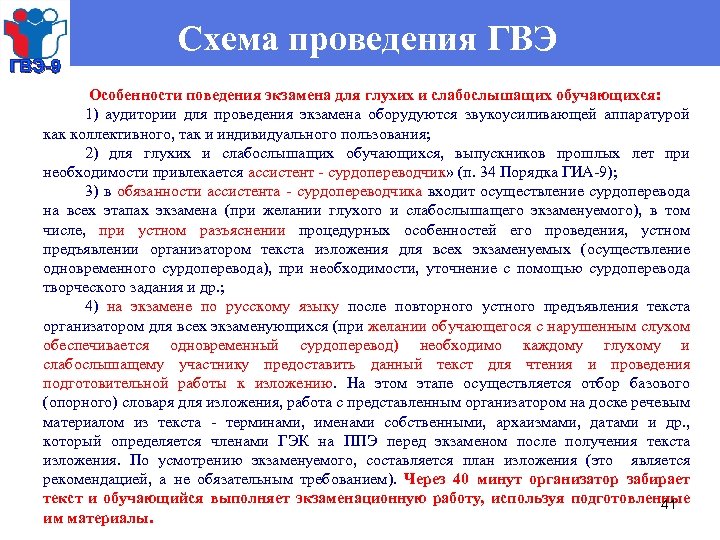 ГВЭ-9

Схема проведения ГВЭ

Особенности поведения экзамена для глухих и слабослышащих обучающихся:

1) аудитории для проведения экзамена оборудуются звукоусиливающей аппаратурой как коллективного, так и индивидуального пользования;

2) для глухих и слабослышащих обучающихся, выпускников прошлых лет при необходимости привлекается ассистент - сурдопереводчик» (п. 34 Порядка ГИА-9);

3) в обязанности ассистента - сурдопереводчика входит осуществление сурдоперевода на всех этапах экзамена (при желании глухого и слабослышащего экзаменуемого), в том числе, при устном разъяснении процедурных особенностей его проведения, устном предъявлении организатором текста изложения для всех экзаменуемых (осуществление одновременного сурдоперевода), при необходимости, уточнение с помощью сурдоперевода творческого задания и др.;

4) на экзамене по русскому языку после повторного устного предъявления текста организатором для всех экзаменующихся (при желании обучающегося с нарушенным слухом обеспечивается одновременный сурдоперевод) необходимо каждому глухому и слабослышащему участнику предоставить данный текст для чтения и проведения подготовительной работы к изложению. На этом этапе осуществляется отбор базового (опорного) словаря для изложения, работа с представленным организатором на доске речевым материалом из текста - терминами, именами собственными, архаизмами, датами и др., который определяется членами ГЭК на ППЭ перед экзаменом после получения текста изложения. По усмотрению экзаменуемого, составляется план изложения (это является рекомендацией, а не обязательным требованием). Через 40 минут организатор забирает текст и обучающийся выполняет экзаменационную работу, используя подготовленные им материалы.

41